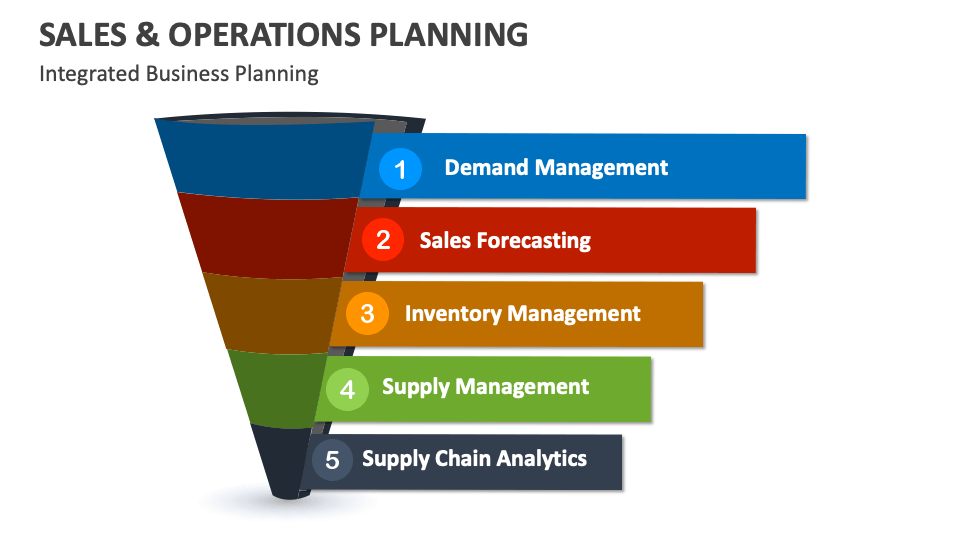 SALES & OPERATIONS PLANNING

Integrated Business Planning

1 Demand Management

2 Sales Forecasting

3 Inventory Management

4 Supply Management

5 Supply Chain Analytics